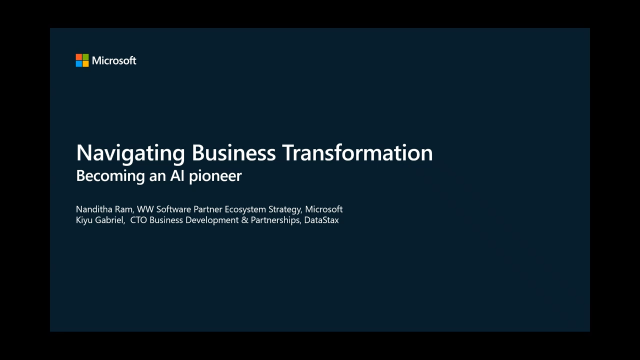 Microsoft

Navigating Business Transformation
Becoming an AI pioneer

Nanditha Ram, WW Software Partner Ecosystem Strategy, Microsoft
Kiyu Gabriel, CTO Business Development & Partnerships, DataStax